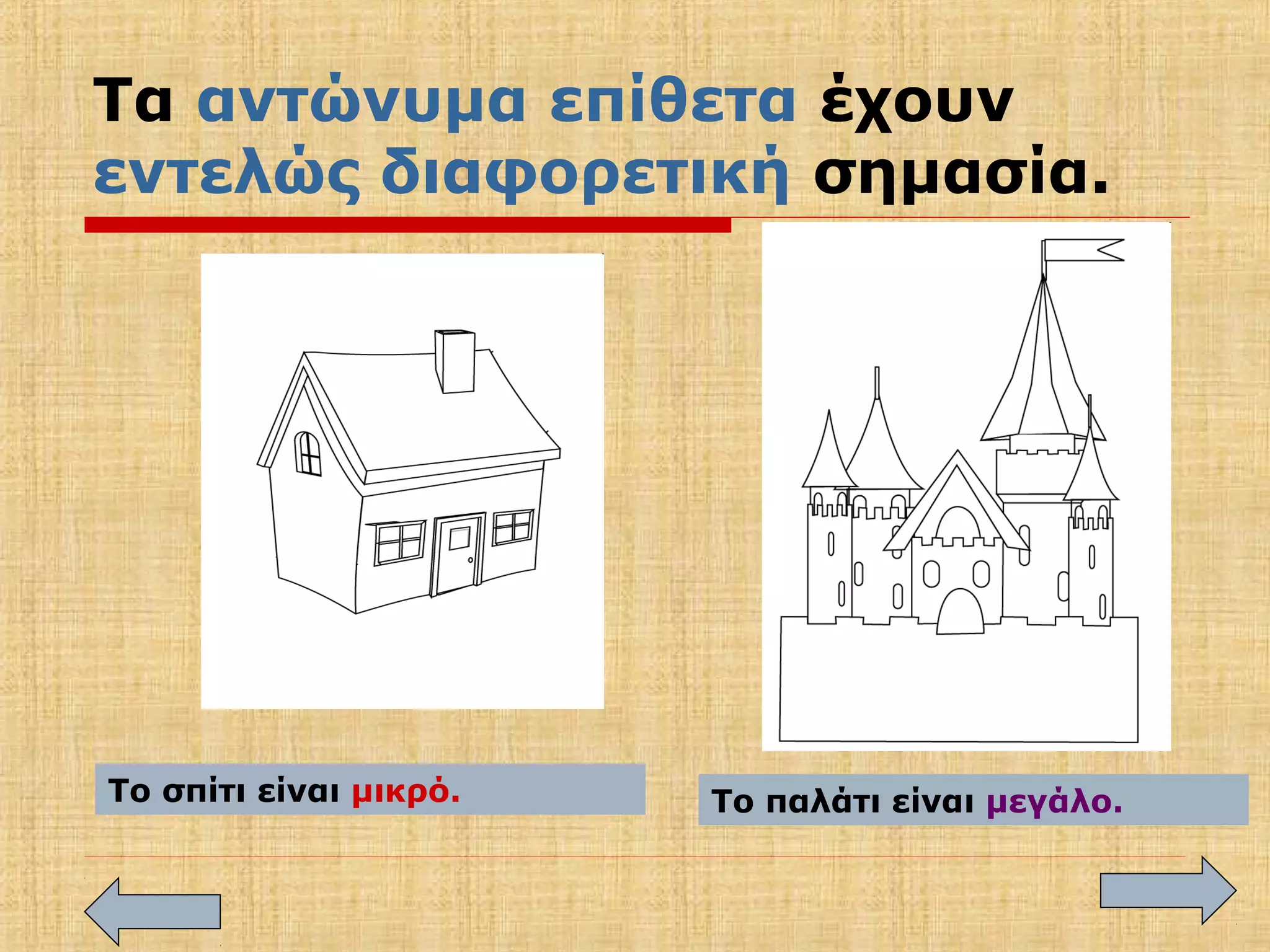 Τα αντώνυμα επίθετα έχουν εντελώς διαφορετική σημασία.

Το σπίτι είναι μικρό.

Το παλάτι είναι μεγάλο.